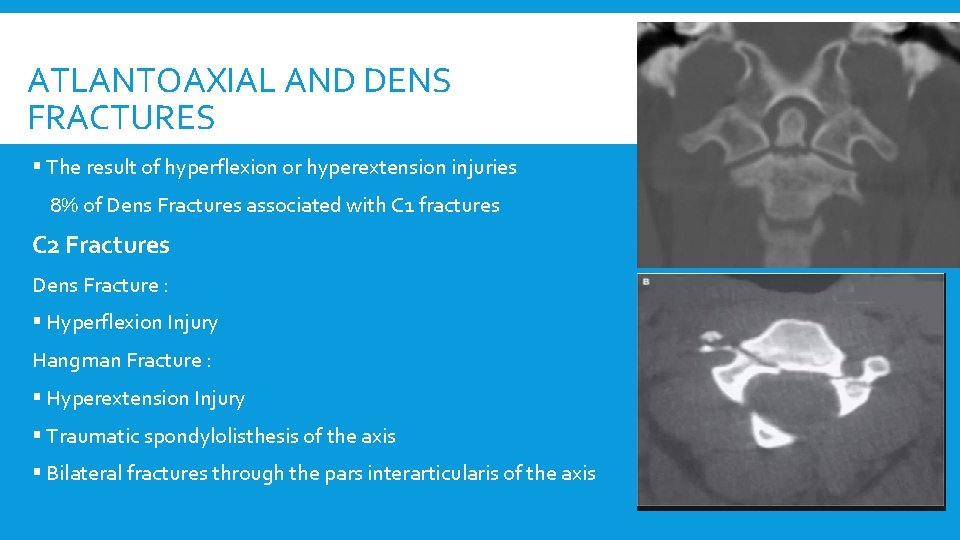 ATLANTOAXIAL AND DENS FRACTURES

▪ The result of hyperflexion or hyperextension injuries

8% of Dens Fractures associated with C1 fractures

C2 Fractures

Dens Fracture :

▪ Hyperflexion Injury

Hangman Fracture :

▪ Hyperextension Injury

▪ Traumatic spondylolisthesis of the axis

▪ Bilateral fractures through the pars interarticularis of the axis

B